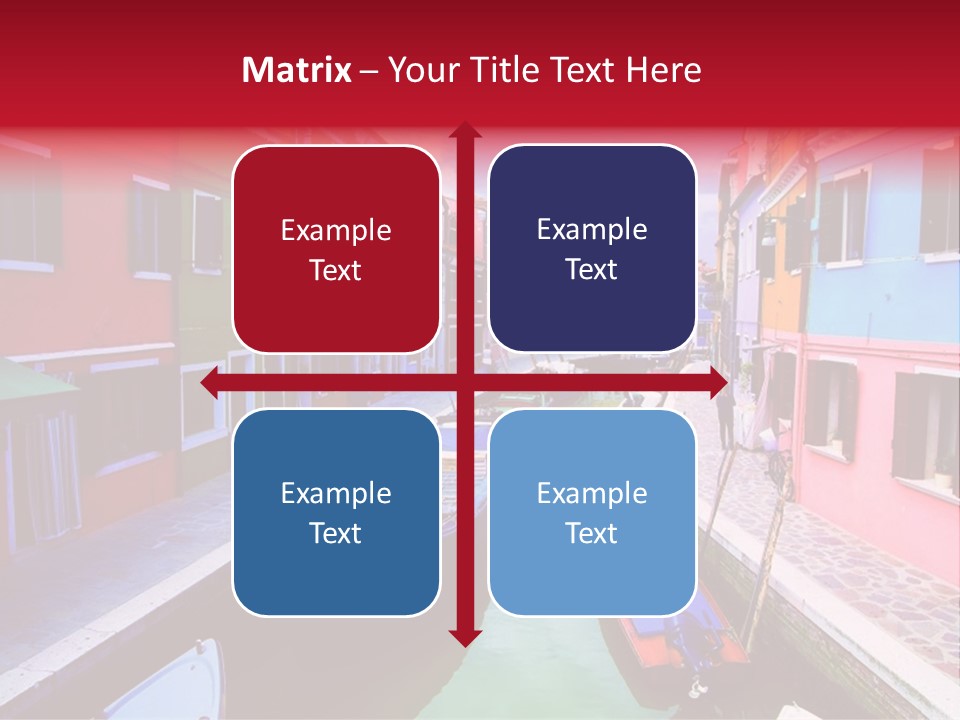 Matrix – Your Title Text Here

Example Text

Example Text

Example Text

Example Text